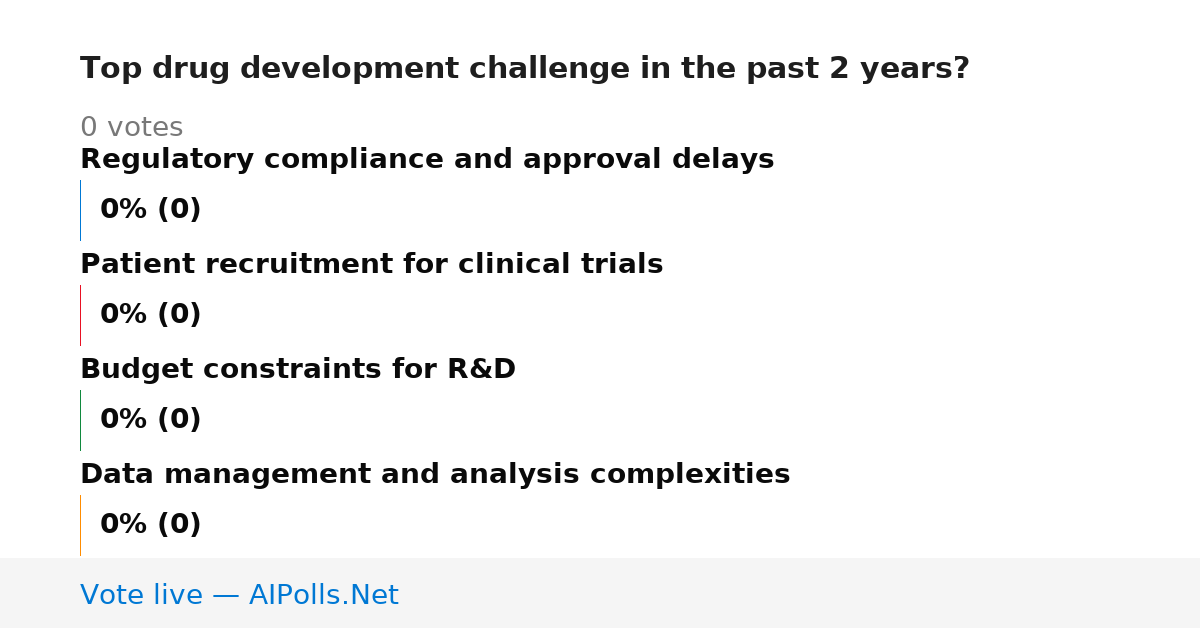 Top drug development challenge in the past 2 years?

0 votes

Regulatory compliance and approval delays

0% (0)

Patient recruitment for clinical trials

0% (0)

Budget constraints for R&D

0% (0)

Data management and analysis complexities

0% (0)

Vote live — AIPolls.Net